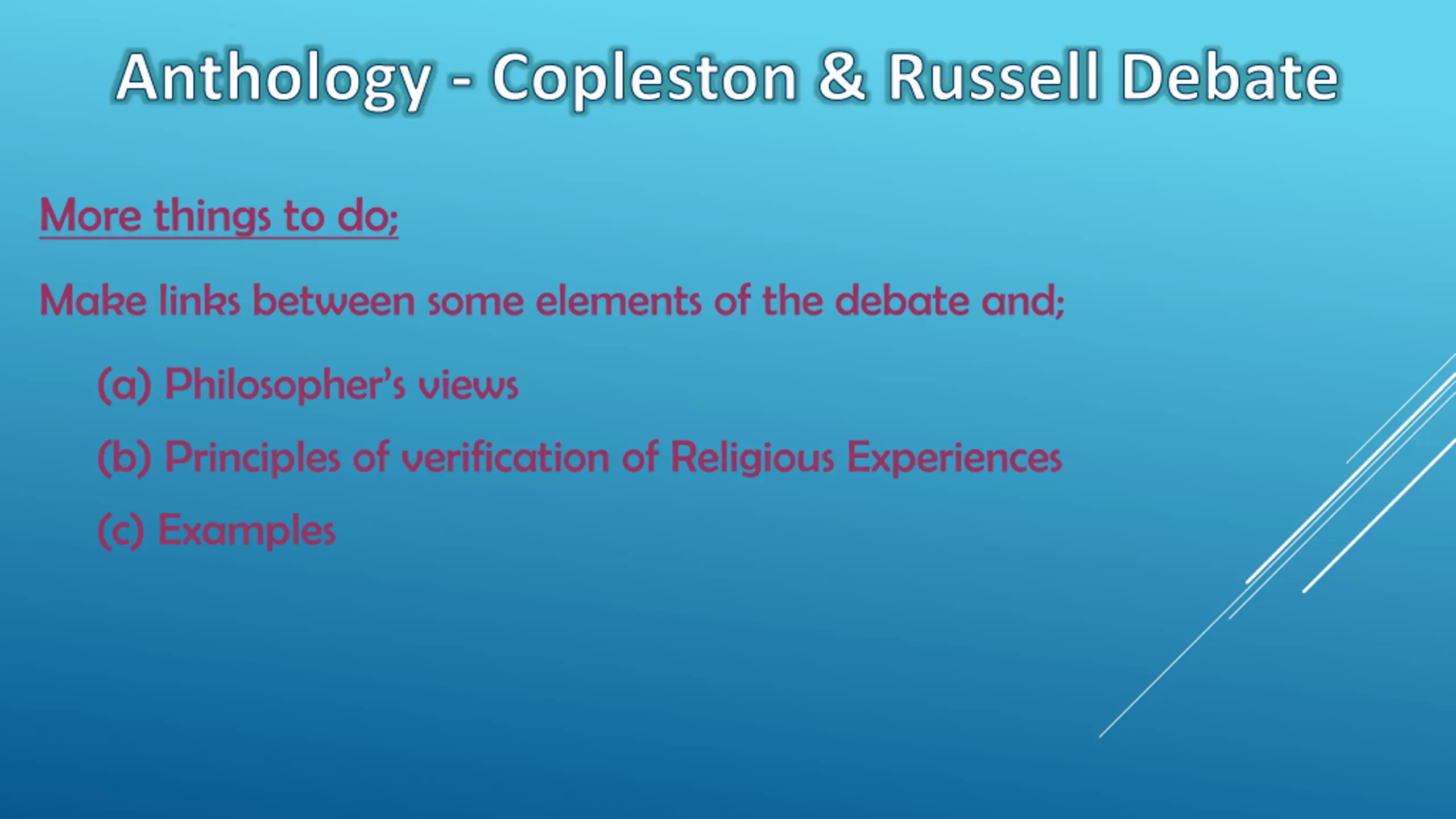 Anthology - Copleston & Russell Debate

More things to do;

Make links between some elements of the debate and;

(a) Philosopher's views

(b) Principles of verification of Religious Experiences

(c) Examples